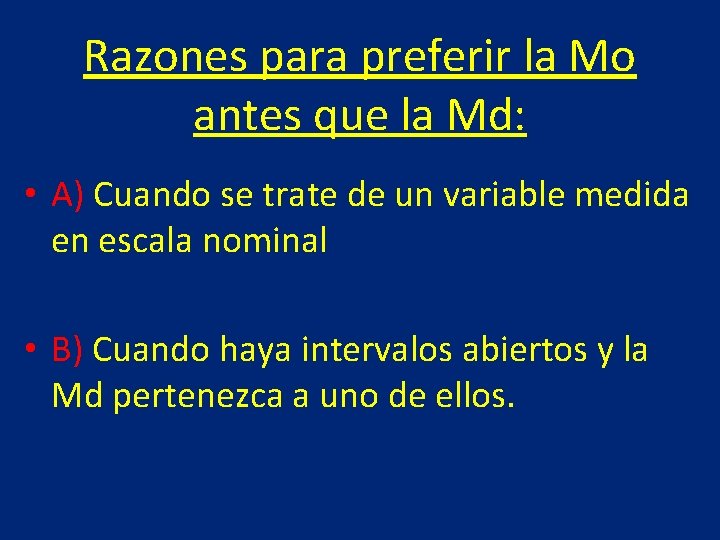 Razones para preferir la Mo antes que la Md:

• A) Cuando se trate de un variable medida en escala nominal

• B) Cuando haya intervalos abiertos y la Md pertenezca a uno de ellos.